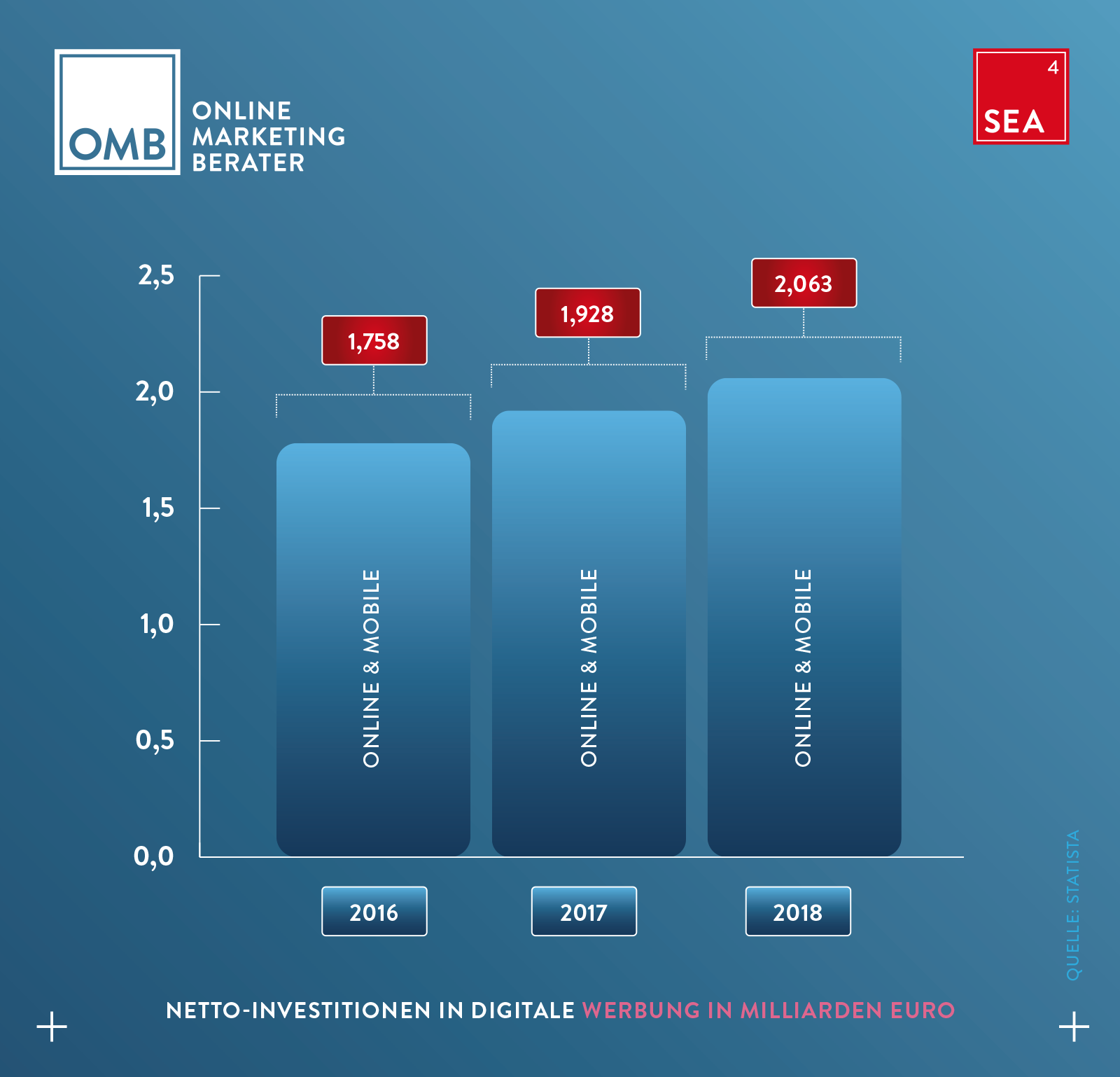 OMB ONLINE MARKETING BERATER

4
SEA

2,5
2,0
1,5
1,0
0,5
0,0

1,758
1,928
2,063

ONLINE & MOBILE
ONLINE & MOBILE
ONLINE & MOBILE

2016
2017
2018

QUELLE: STATISTA

NETTO-INVESTITIONEN IN DIGITALE WERBUNG IN MILLIARDEN EURO